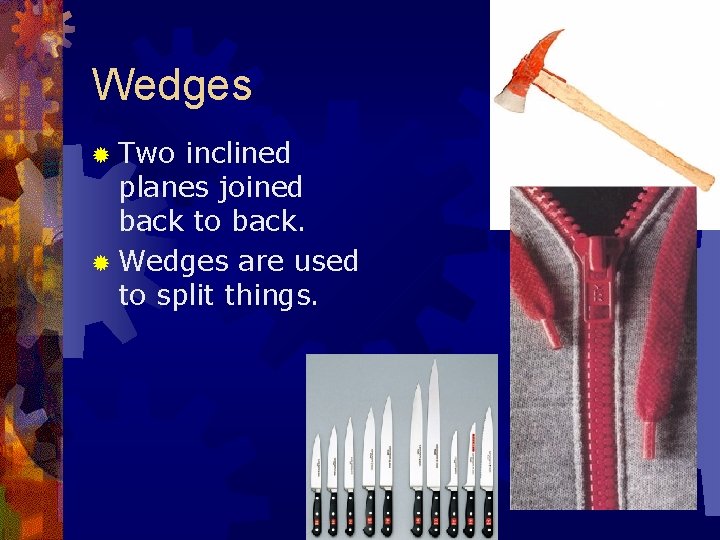 Wedges

Two inclined planes joined back to back.

Wedges are used to split things.